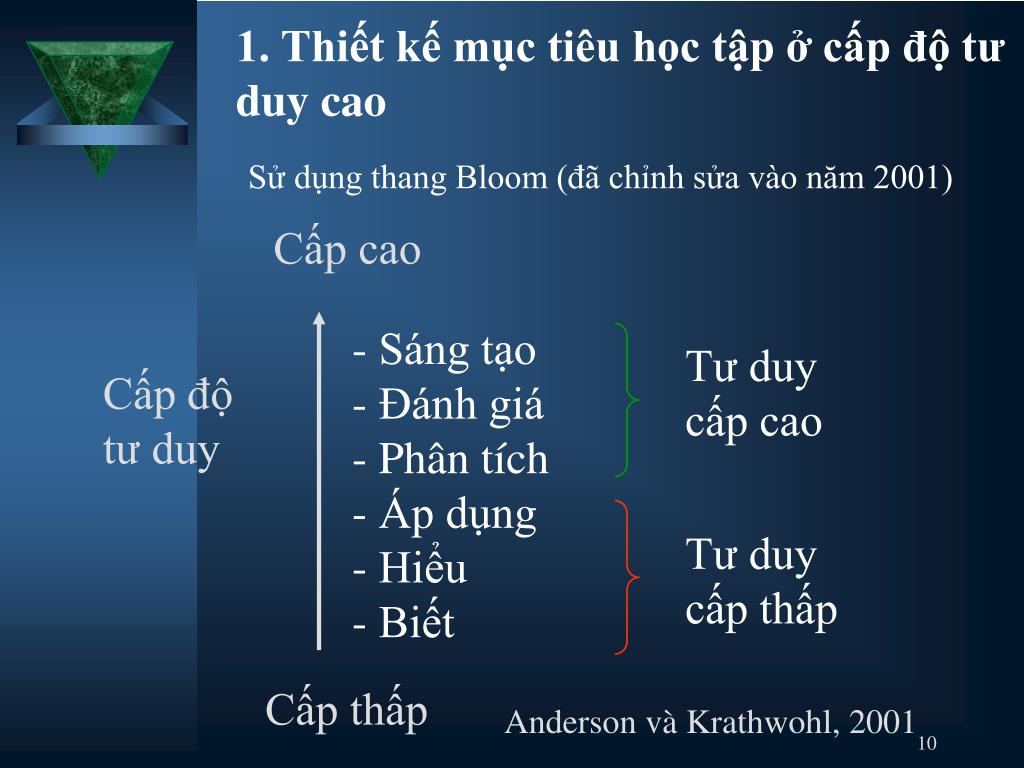 1. Thiết kế mục tiêu học tập ở cấp độ tư duy cao

Sử dụng thang Bloom (đã chỉnh sửa vào năm 2001)

Cấp cao

Cấp độ tư duy

- Sáng tạo
- Đánh giá
- Phân tích
- Áp dụng
- Hiểu
- Biết

Tư duy cấp cao

Tư duy cấp thấp

Cấp thấp

Anderson và Krathwohl, 2001

10